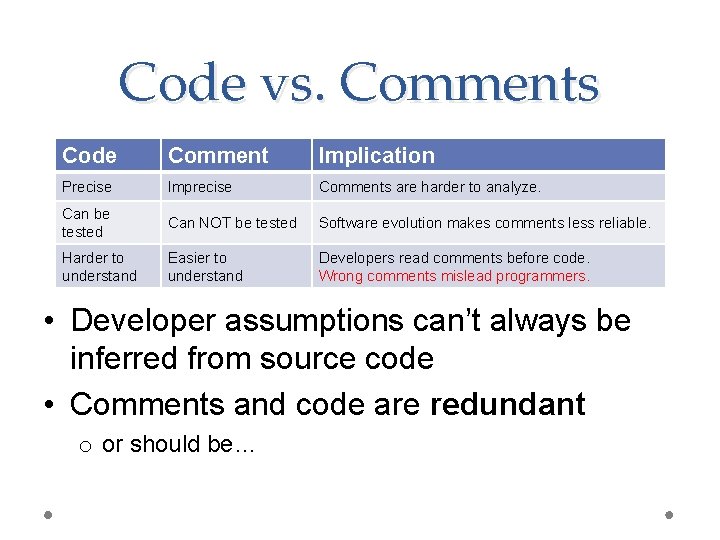 Code vs. Comments

| Code | Comment | Implication |
|---|---|---|
| Precise | Imprecise | Comments are harder to analyze. |
| Can be tested | Can NOT be tested | Software evolution makes comments less reliable. |
| Harder to understand | Easier to understand | Developers read comments before code. Wrong comments mislead programmers. |

• Developer assumptions can't always be inferred from source code

• Comments and code are redundant

o or should be…